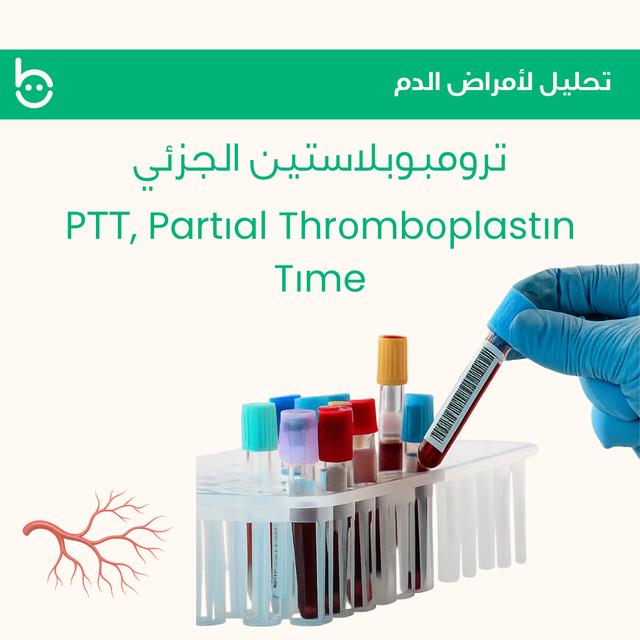 تحليل لأمراض الدم

ترومبوبلاستين الجزئي

PTT, Partıal Thromboplastın Tıme